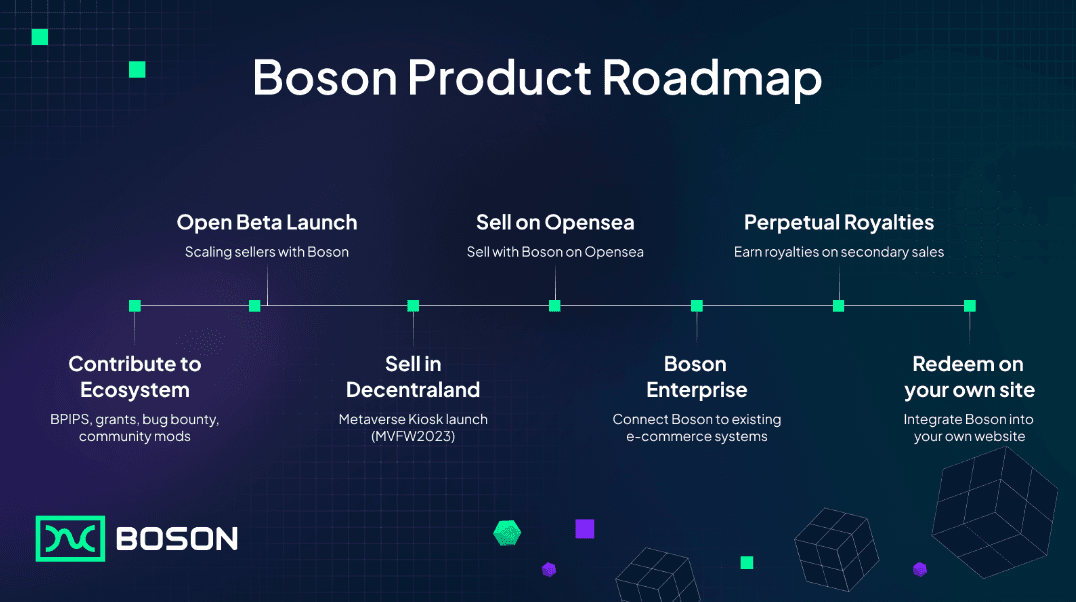 Boson Product Roadmap

Open Beta Launch
Scaling sellers with Boson

Sell on Opensea
Sell with Boson on Opensea

Perpetual Royalties
Earn royalties on secondary sales

Contribute to Ecosystem
BPIPS, grants, bug bounty, community mods

Sell in Decentraland
Metaverse Kiosk launch (MVFW2023)

Boson Enterprise
Connect Boson to existing e-commerce systems

Redeem on your own site
Integrate Boson into your own website

BOSON